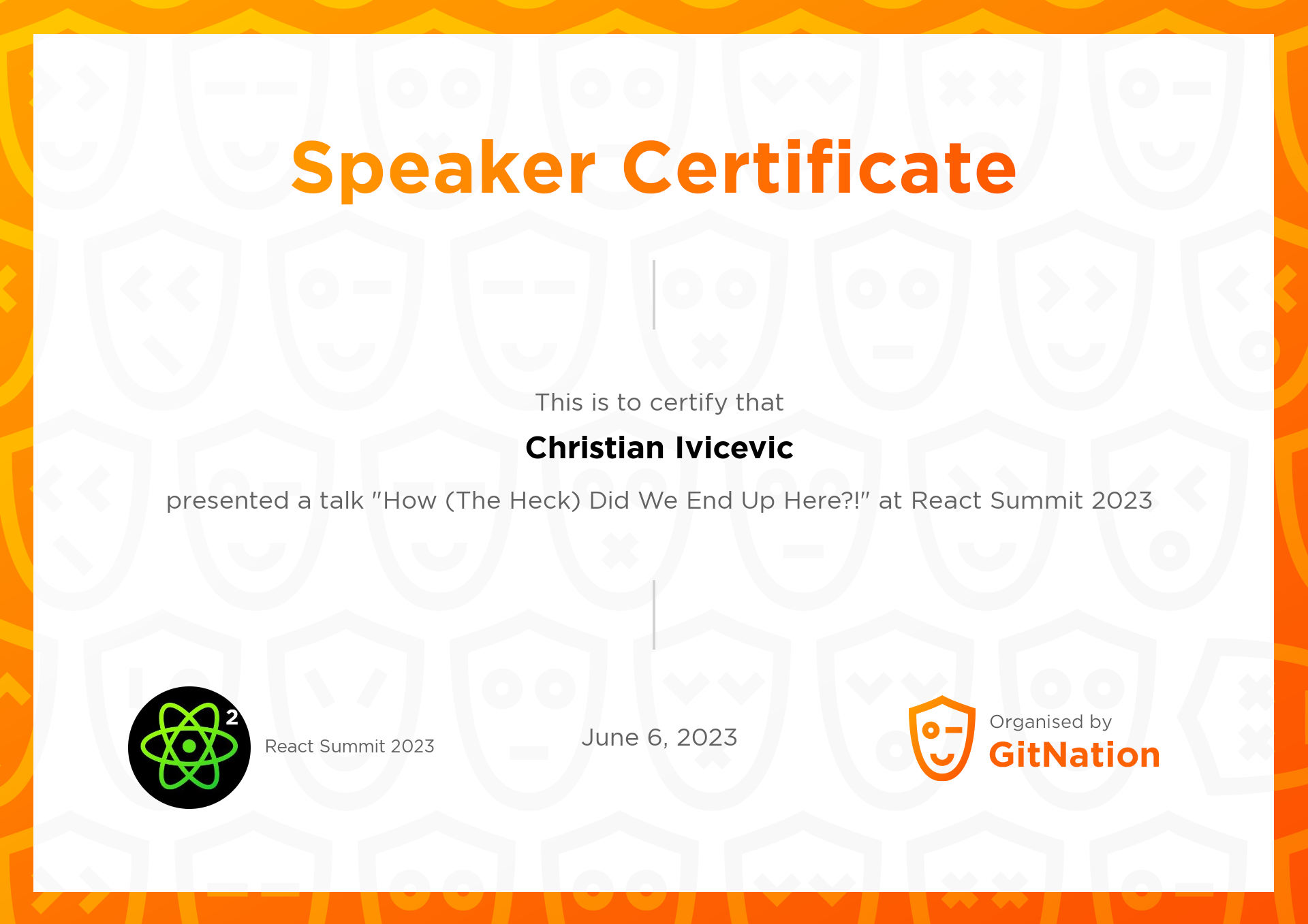 Speaker Certificate

This is to certify that

Christian Ivicevic

presented a talk "How (The Heck) Did We End Up Here?!" at React Summit 2023

2

React Summit 2023

June 6, 2023

Organised by
GitNation